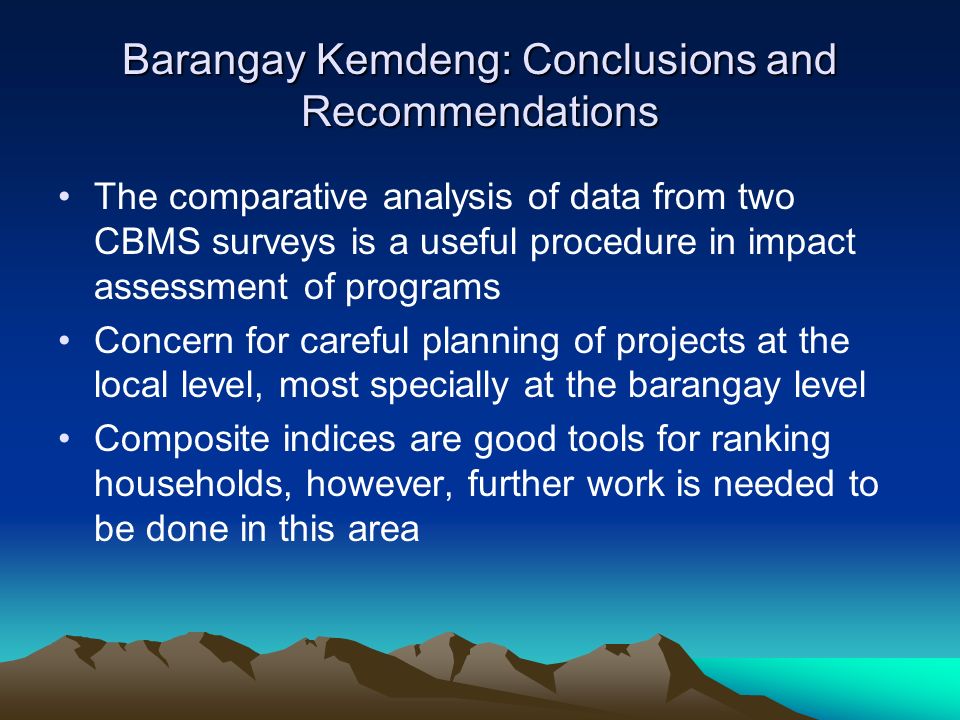 Barangay Kemdeng: Conclusions and Recommendations

• The comparative analysis of data from two CBMS surveys is a useful procedure in impact assessment of programs
• Concern for careful planning of projects at the local level, most specially at the barangay level
• Composite indices are good tools for ranking households, however, further work is needed to be done in this area